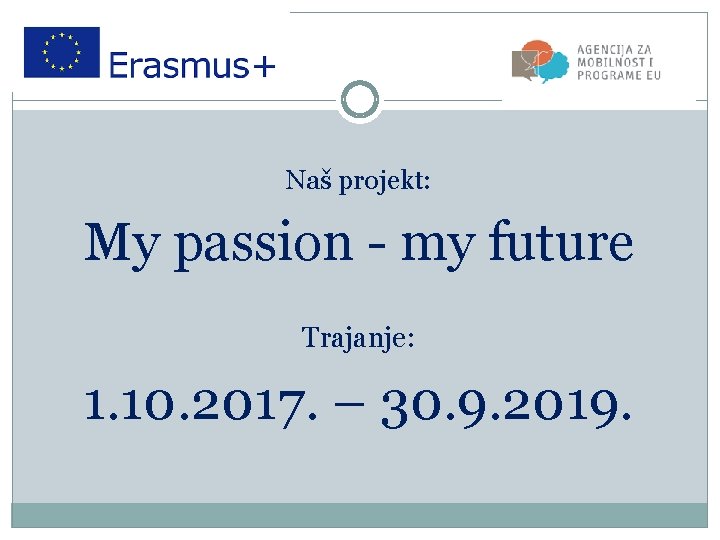 Erasmus+

AGENCIJA ZA MOBILNOST I PROGRAME EU

Naš projekt:

My passion - my future

Trajanje:

1.10.2017. – 30.9.2019.